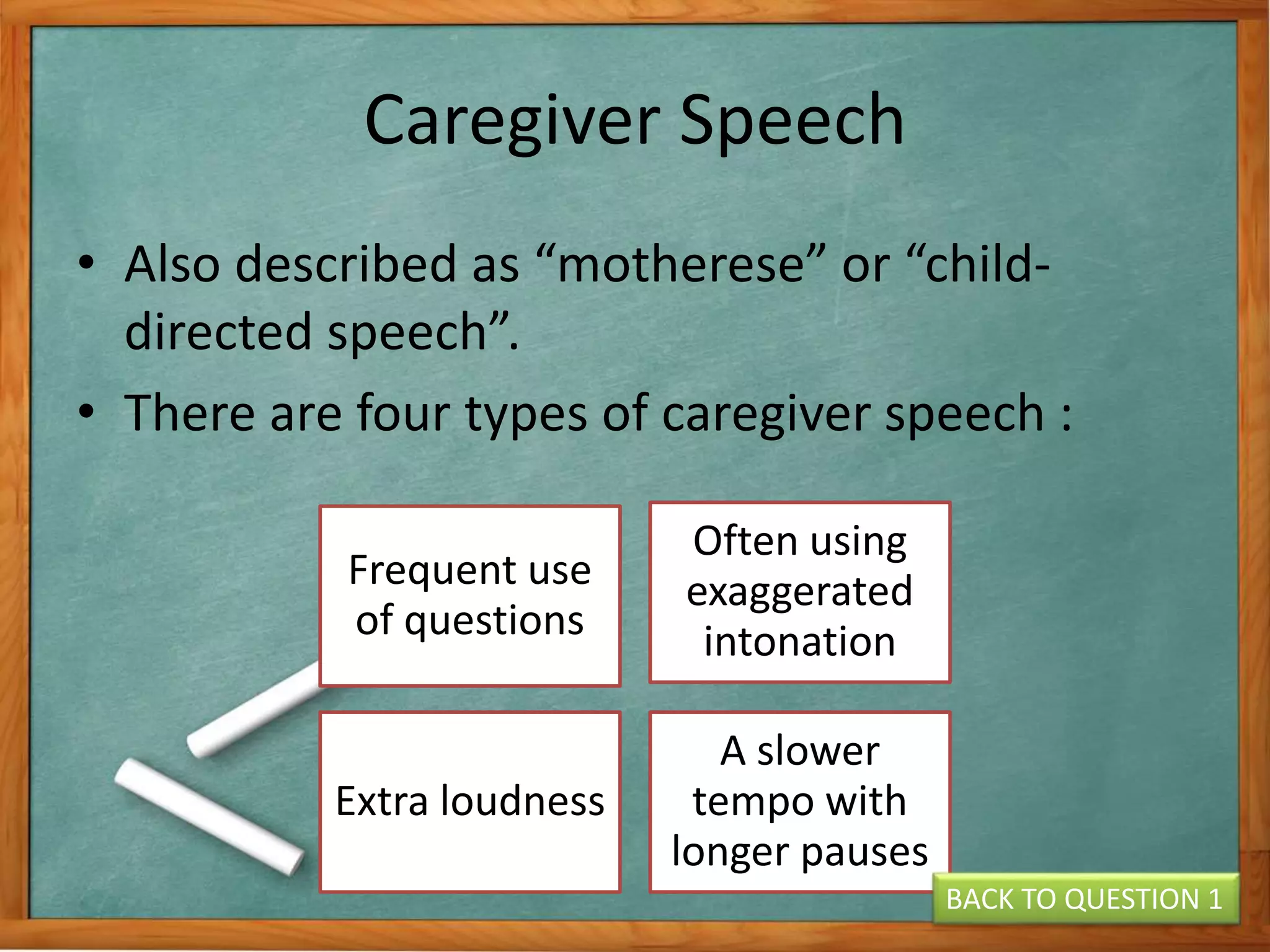 Caregiver Speech

• Also described as “motherese” or “child-directed speech”.
• There are four types of caregiver speech :

Frequent use of questions

Often using exaggerated intonation

Extra loudness

A slower tempo with longer pauses

BACK TO QUESTION 1